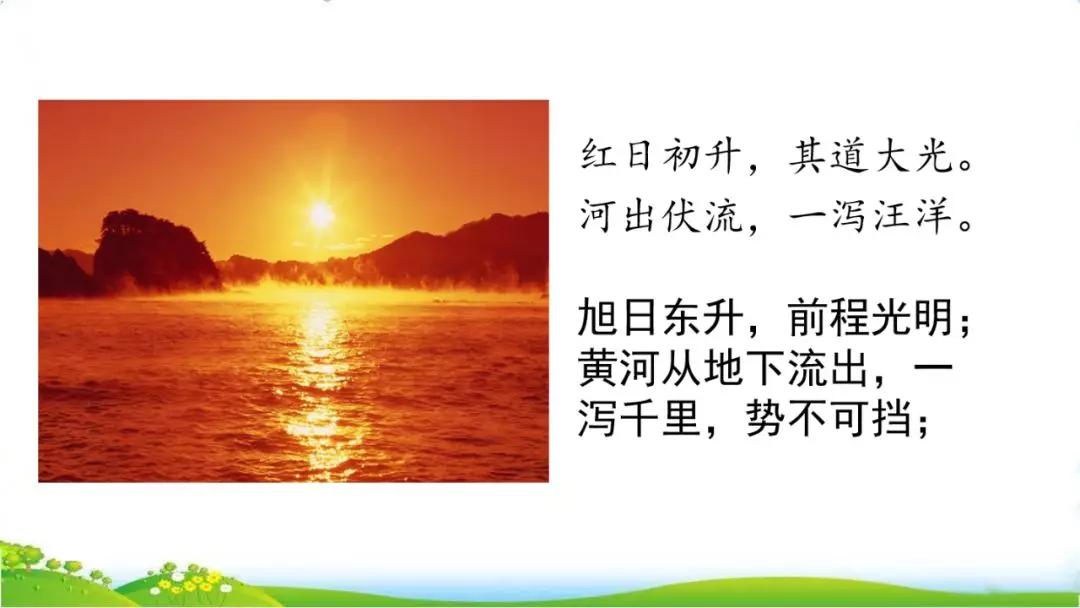 红日初升，其道大光。
河出伏流，一泻汪洋。

旭日东升，前程光明；黄河从地下流出，一泻千里，势不可挡；